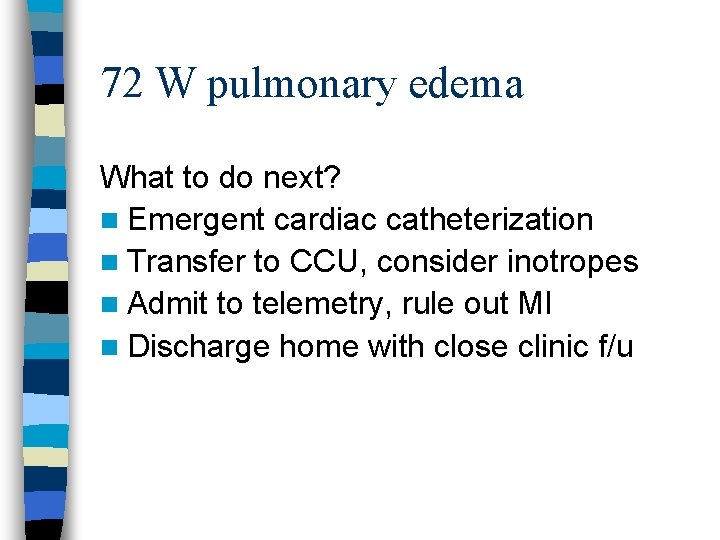 72 W pulmonary edema

What to do next?

- Emergent cardiac catheterization
- Transfer to CCU, consider inotropes
- Admit to telemetry, rule out MI
- Discharge home with close clinic f/u